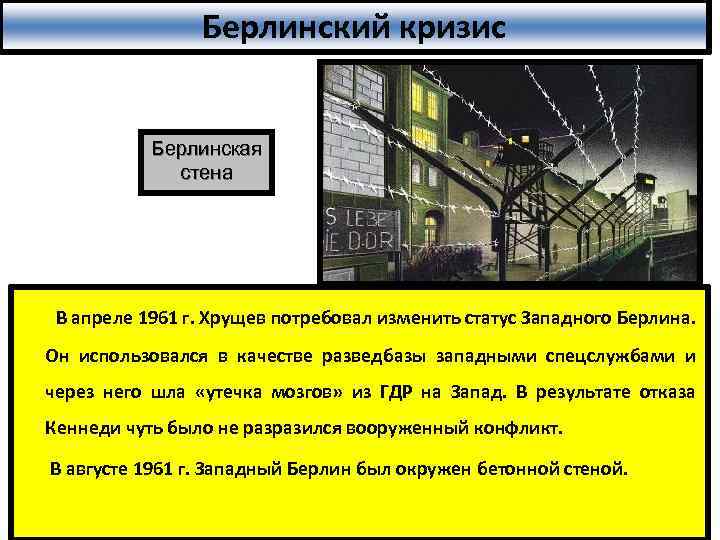 Берлинский кризис

Берлинская стена

S LEBE
E DDR

В апреле 1961 г. Хрущев потребовал изменить статус Западного Берлина. Он использовался в качестве разведбазы западными спецслужбами и через него шла «утечка мозгов» из ГДР на Запад. В результате отказа Кеннеди чуть было не разразился вооруженный конфликт.

В августе 1961 г. Западный Берлин был окружен бетонной стеной.